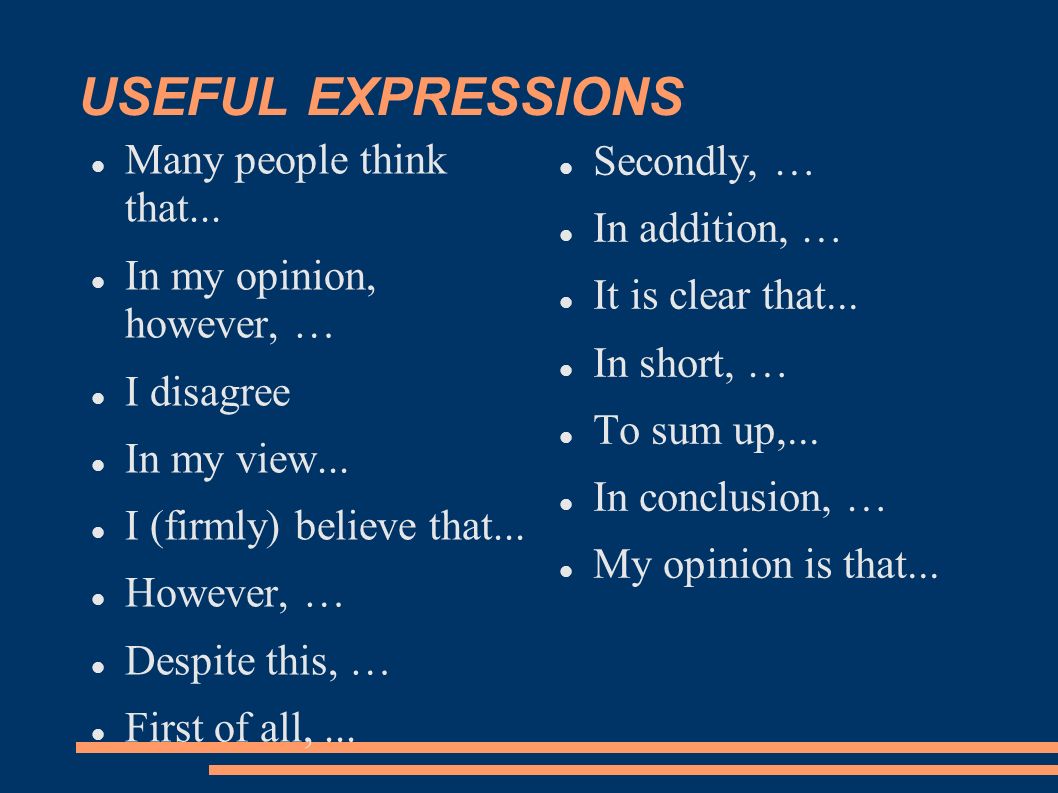 USEFUL EXPRESSIONS

- Many people think that...
- In my opinion, however, …
- I disagree
- In my view...
- I (firmly) believe that...
- However, …
- Despite this, …
- First of all, ...

- Secondly, …
- In addition, …
- It is clear that...
- In short, …
- To sum up,...
- In conclusion, …
- My opinion is that...